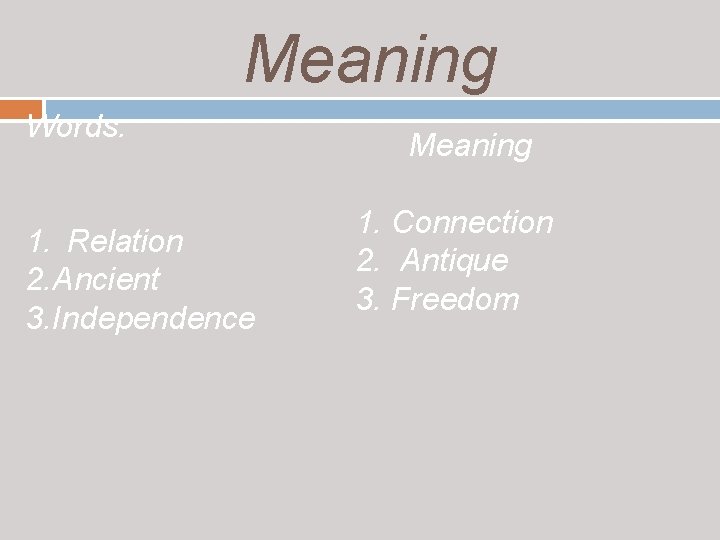 Meaning

Words.

1. Relation
2.Ancient
3.Independence

Meaning

1. Connection
2. Antique
3. Freedom